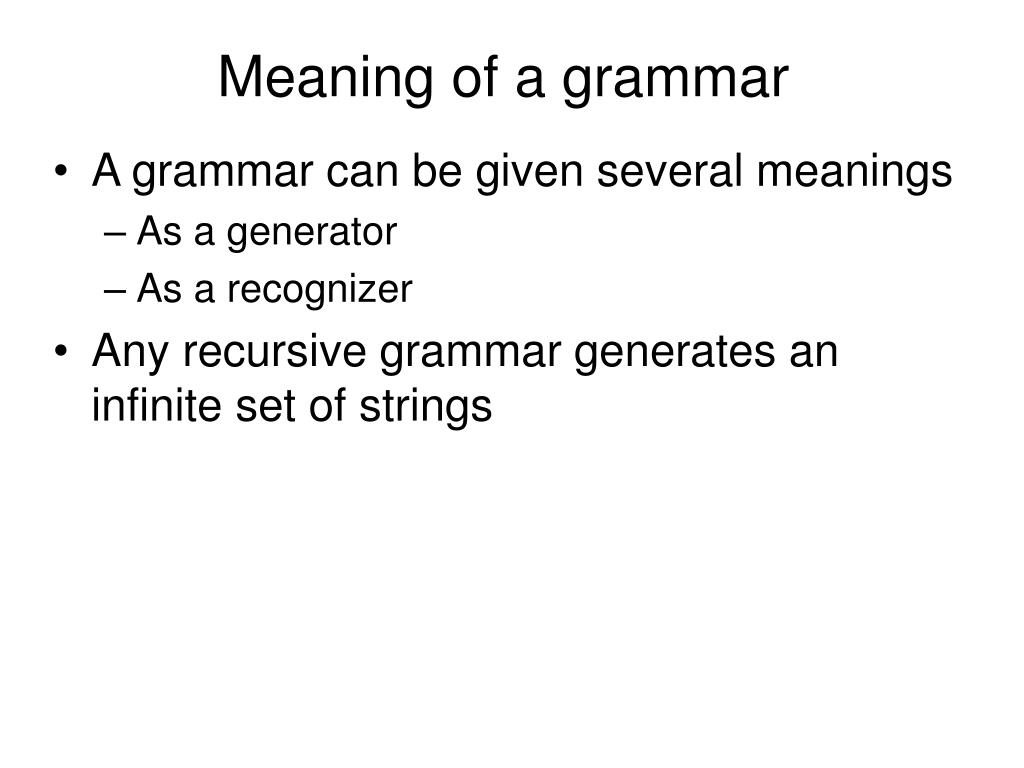 Meaning of a grammar

• A grammar can be given several meanings
  – As a generator
  – As a recognizer
• Any recursive grammar generates an infinite set of strings